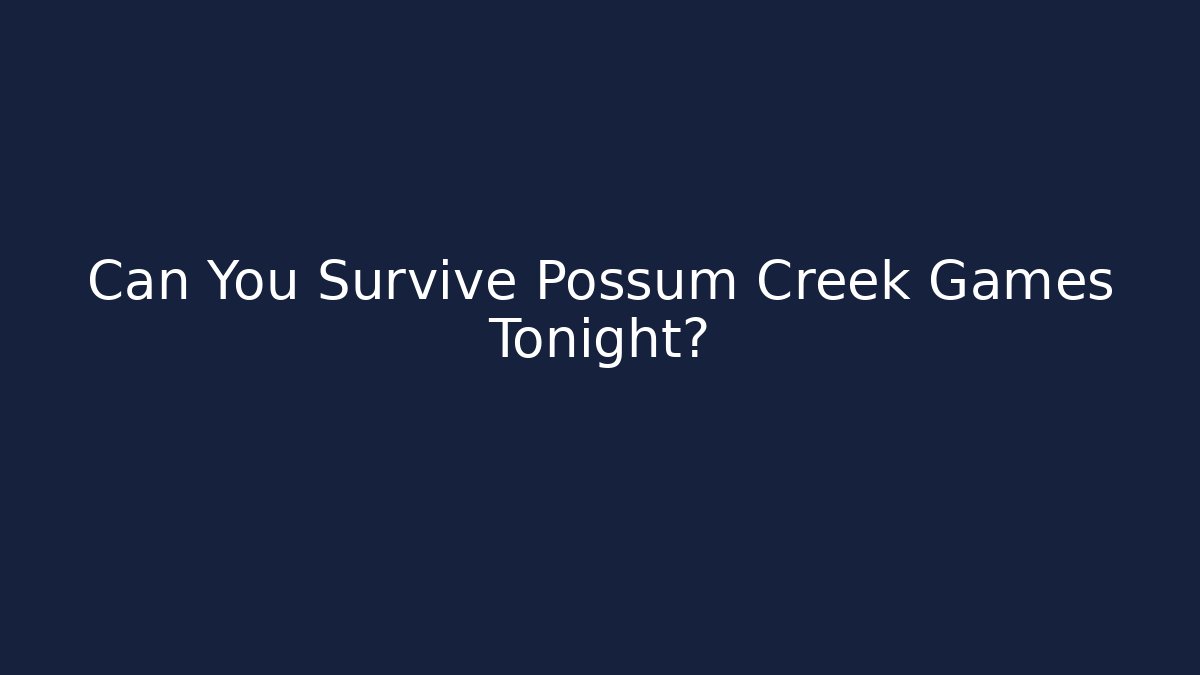 Can You Survive Possum Creek Games Tonight?